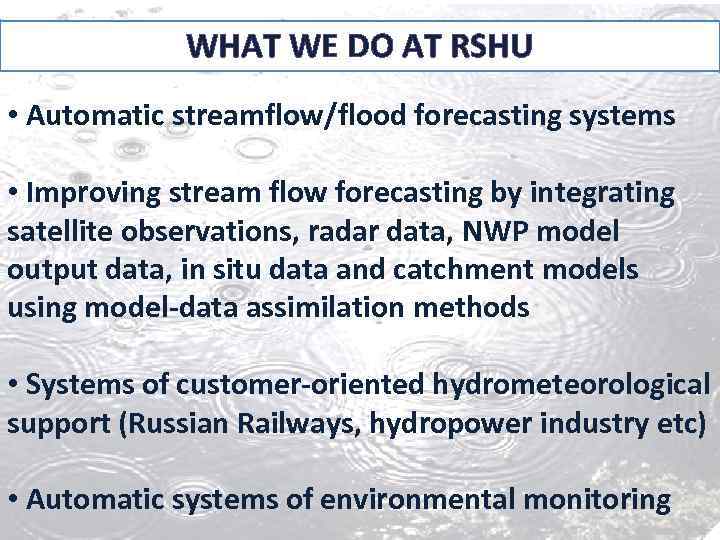 WHAT WE DO AT RSHU

• Automatic streamflow/flood forecasting systems

• Improving stream flow forecasting by integrating satellite observations, radar data, NWP model output data, in situ data and catchment models using model-data assimilation methods

• Systems of customer-oriented hydrometeorological support (Russian Railways, hydropower industry etc)

• Automatic systems of environmental monitoring